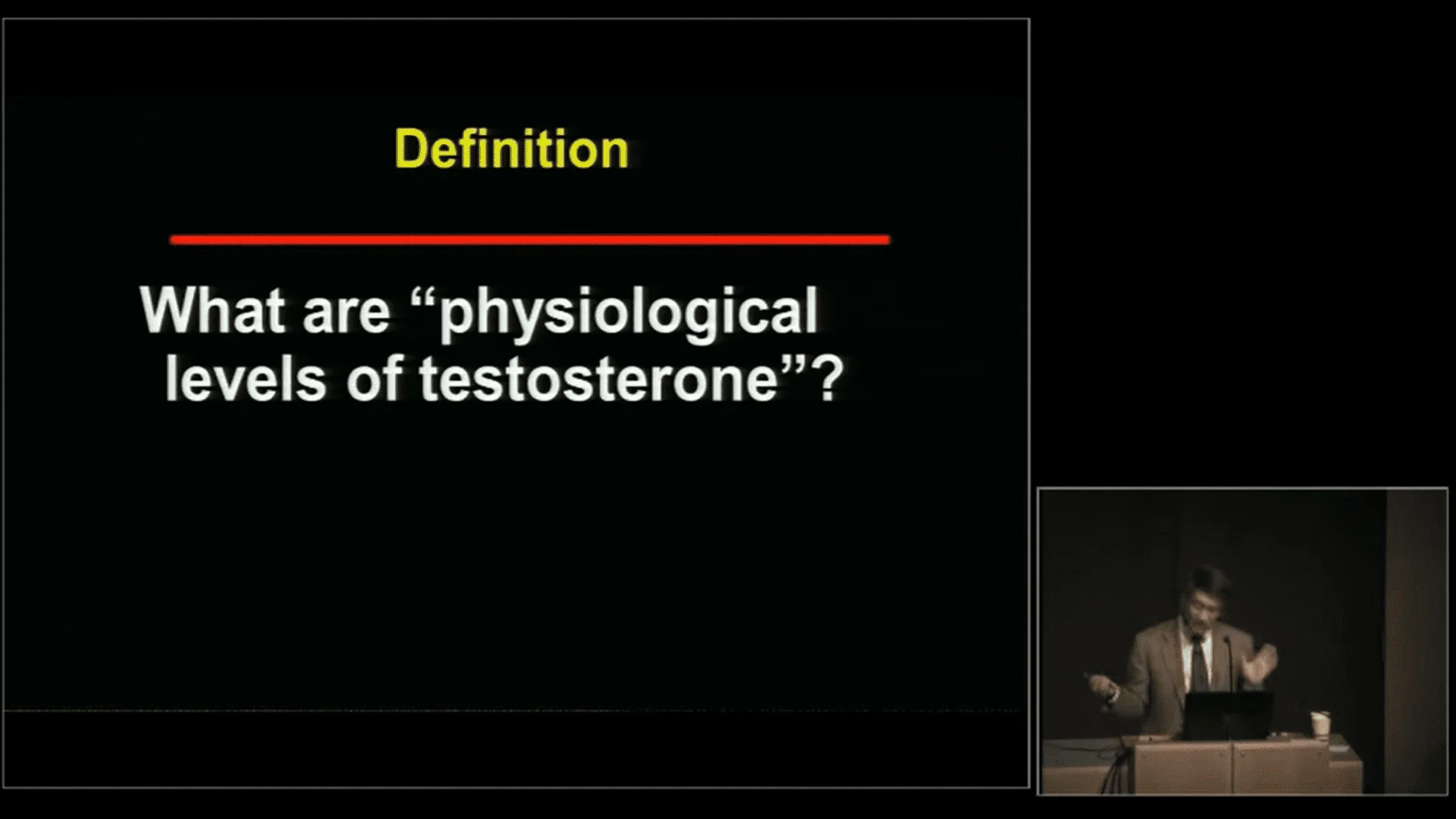 Definition

What are “physiological levels of testosterone”?